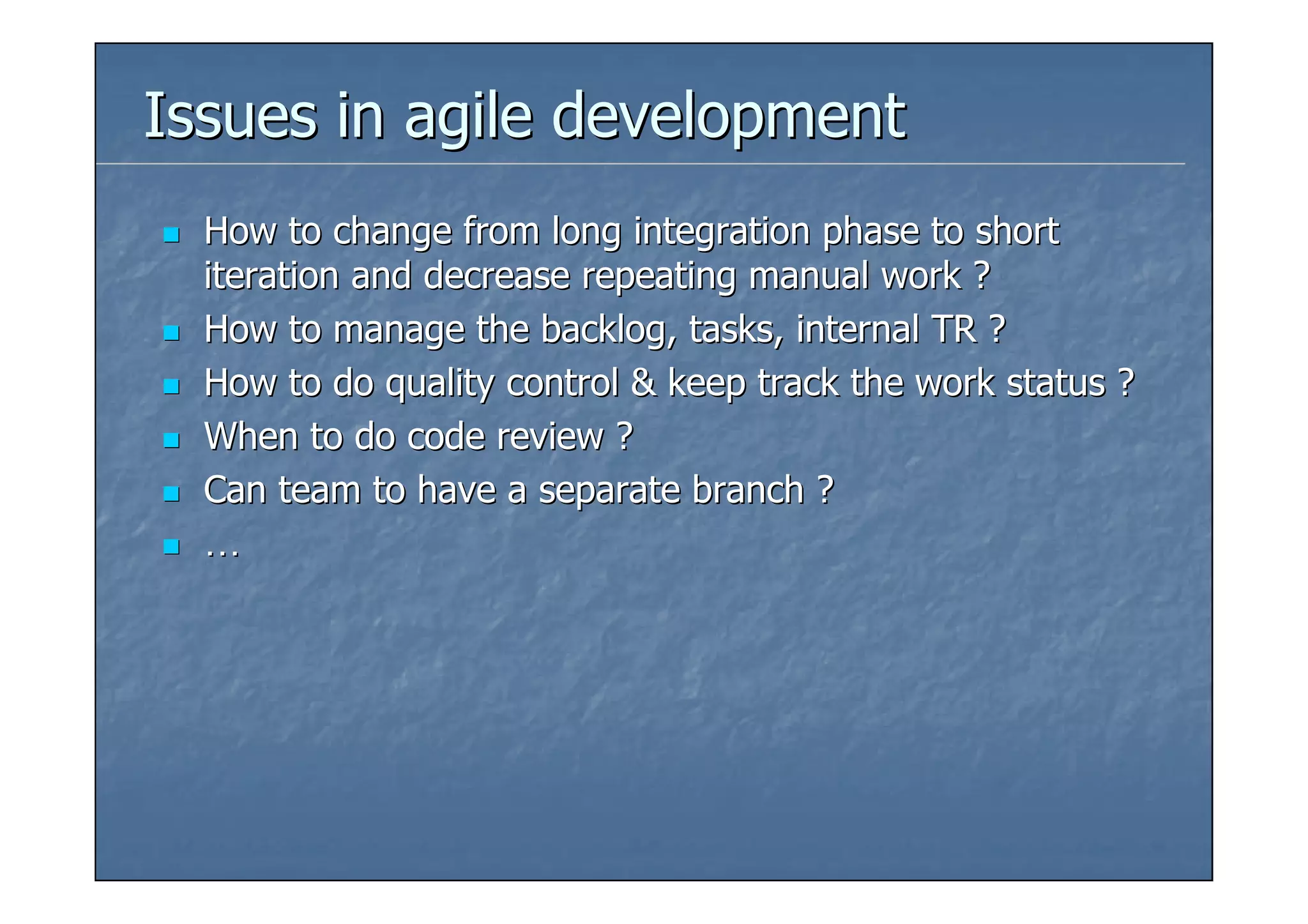 Issues in agile development

- How to change from long integration phase to short iteration and decrease repeating manual work ?
- How to manage the backlog, tasks, internal TR ?
- How to do quality control & keep track the work status ?
- When to do code review ?
- Can team to have a separate branch ?
- …